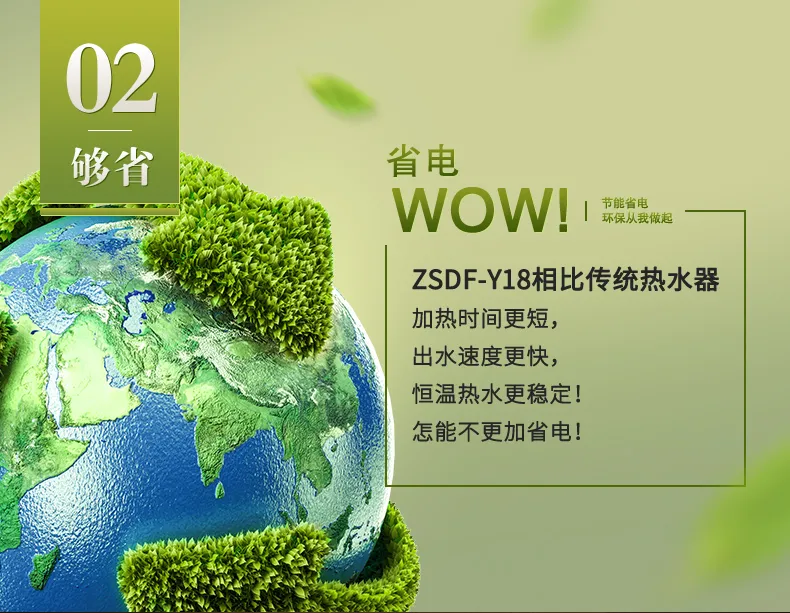 02
够省

省电
WOW!
节能省电
环保从我做起

ZSDF-Y18相比传统热水器
加热时间更短，
出水速度更快，
恒温热水更稳定！
怎能不更加省电！